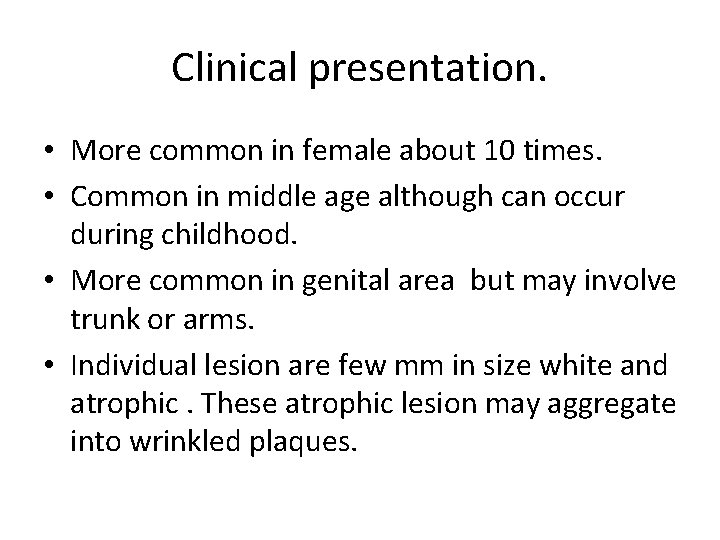 Clinical presentation.

• More common in female about 10 times.
• Common in middle age although can occur during childhood.
• More common in genital area but may involve trunk or arms.
• Individual lesion are few mm in size white and atrophic . These atrophic lesion may aggregate into wrinkled plaques.